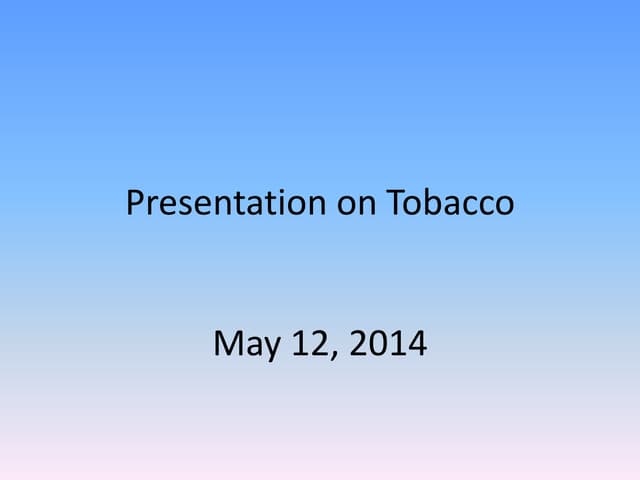 Presentation on Tobacco

May 12, 2014